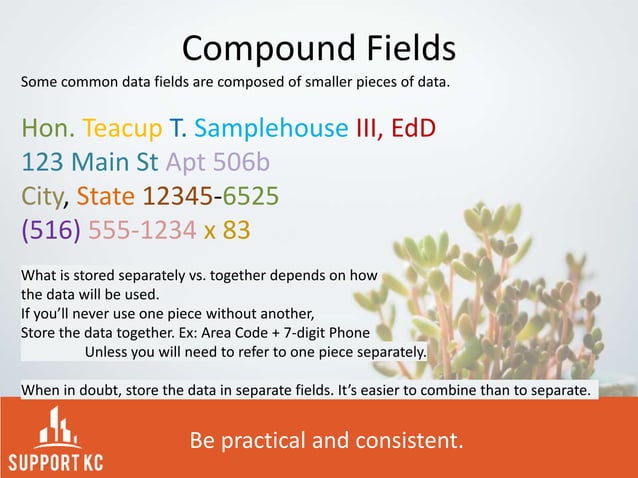 Compound Fields

Some common data fields are composed of smaller pieces of data.

Hon. Teacup T. Samplehouse III, EdD
123 Main St Apt 506b
City, State 12345-6525
(516) 555-1234 x 83

What is stored separately vs. together depends on how the data will be used.
If you'll never use one piece without another,
Store the data together. Ex: Area Code + 7-digit Phone
Unless you will need to refer to one piece separately.

When in doubt, store the data in separate fields. It's easier to combine than to separate.

SUPPORT KC

Be practical and consistent.